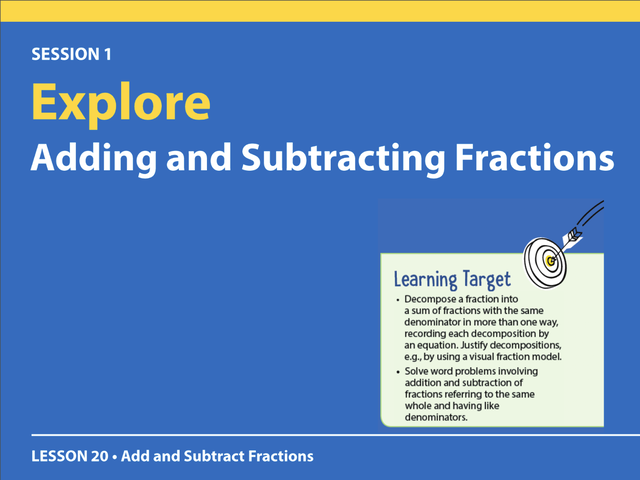 SESSION 1

Explore

Adding and Subtracting Fractions

Learning Target

• Decompose a fraction into a sum of fractions with the same denominator in more than one way, recording each decomposition by an equation. Justify decompositions, e.g., by using a visual fraction model.

• Solve word problems involving addition and subtraction of fractions referring to the same whole and having like denominators.

LESSON 20 • Add and Subtract Fractions